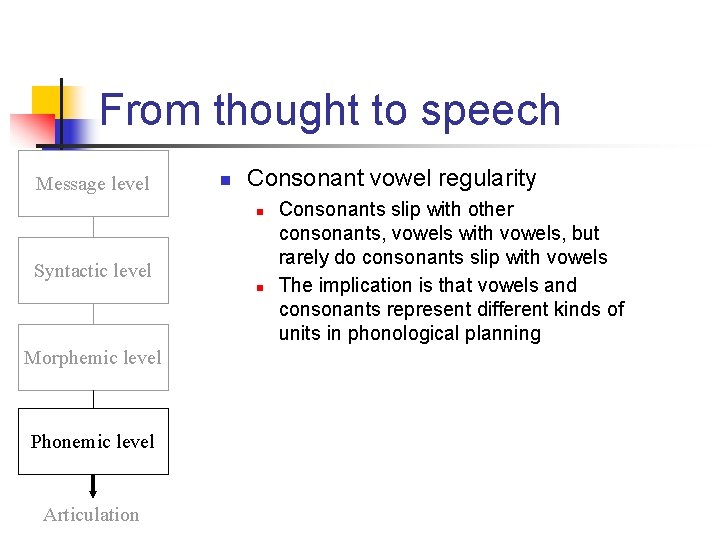 From thought to speech

Message level

Syntactic level

Morphemic level

Phonemic level

Articulation

Consonant vowel regularity

Consonants slip with other consonants, vowels with vowels, but rarely do consonants slip with vowels

The implication is that vowels and consonants represent different kinds of units in phonological planning